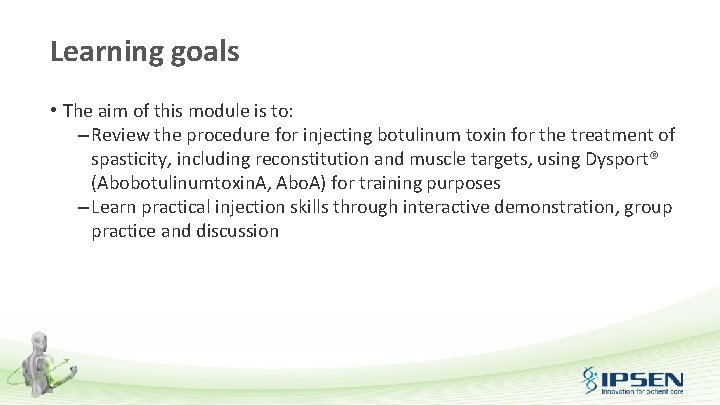 Learning goals

• The aim of this module is to:
– Review the procedure for injecting botulinum toxin for the treatment of spasticity, including reconstitution and muscle targets, using Dysport® (AbobotulinumtoxinA, AboA) for training purposes
– Learn practical injection skills through interactive demonstration, group practice and discussion

IPSEN
Innovation for patient care